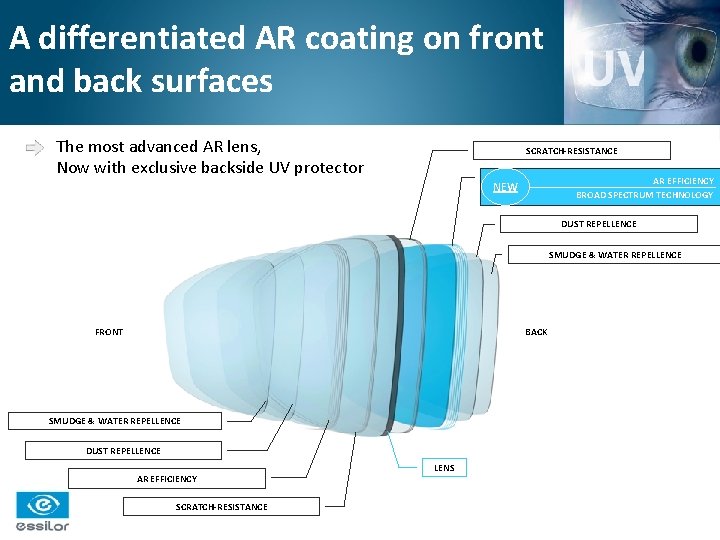 A differentiated AR coating on front and back surfaces

UV

The most advanced AR lens,
Now with exclusive backside UV protector

SCRATCH-RESISTANCE

NEW

AR EFFICIENCY
BROAD SPECTRUM TECHNOLOGY

DUST REPELLENCE

SMUDGE & WATER REPELLENCE

FRONT

BACK

SMUDGE & WATER REPELLENCE

DUST REPELLENCE

AR EFFICIENCY

SCRATCH-RESISTANCE

LENS

essilor